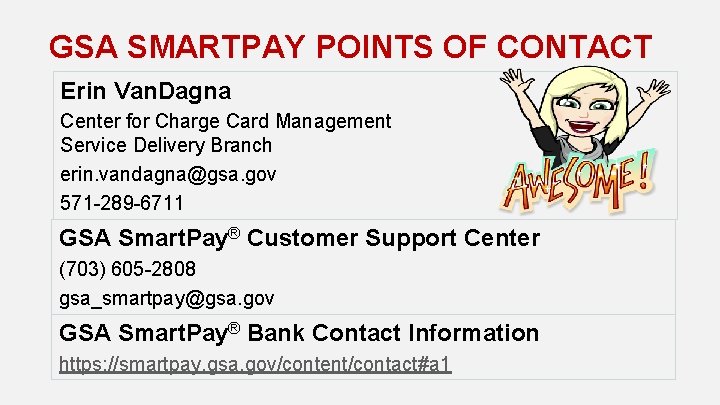 GSA SMARTPAY POINTS OF CONTACT

Erin VanDagna

Center for Charge Card Management
Service Delivery Branch

erin.vandagna@gsa.gov

571-289-6711

AWESOME!

GSA SmartPay® Customer Support Center

(703) 605-2808

gsa_smartpay@gsa.gov

GSA SmartPay® Bank Contact Information

https://smartpay.gsa.gov/content/contact#a1